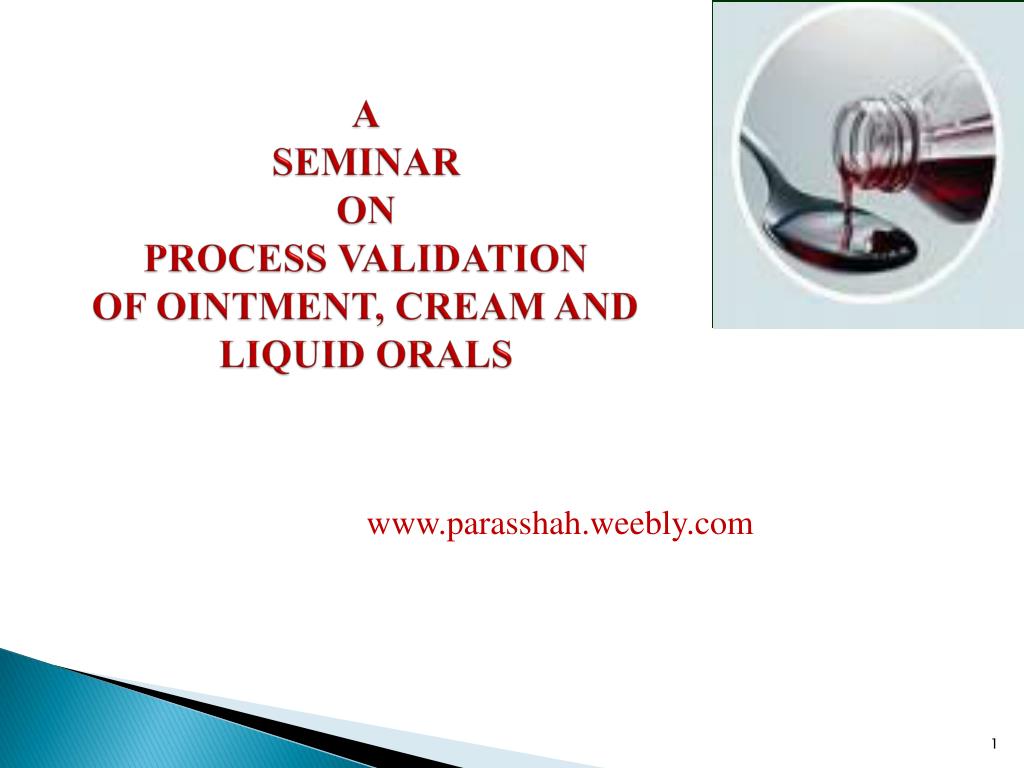 A
SEMINAR
ON
PROCESS VALIDATION
OF OINTMENT, CREAM AND
LIQUID ORALS

www.parasshah.weebly.com

1